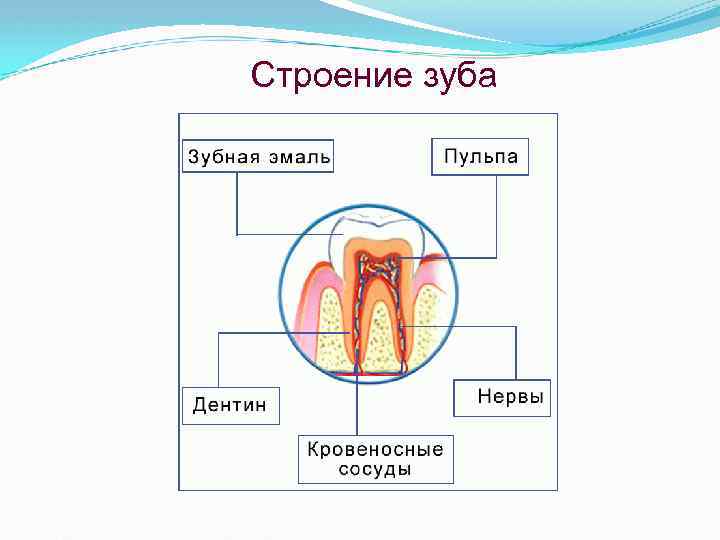 Строение зуба

Зубная эмаль

Пульпа

Дентин

Нервы

Кровеносные сосуды